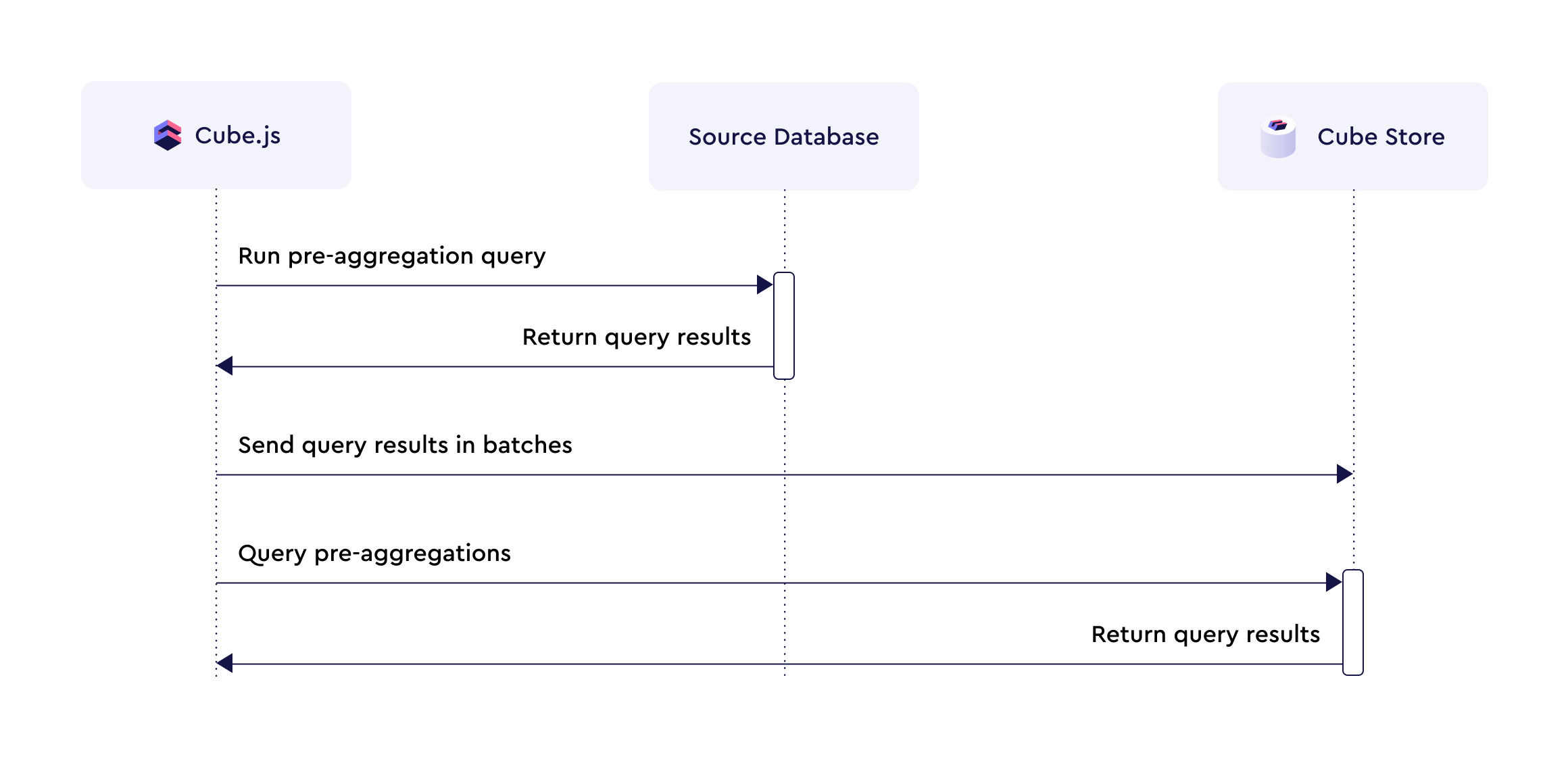 Cube.js

Source Database

Cube Store

Run pre-aggregation query

Return query results

Send query results in batches

Query pre-aggregations

Return query results